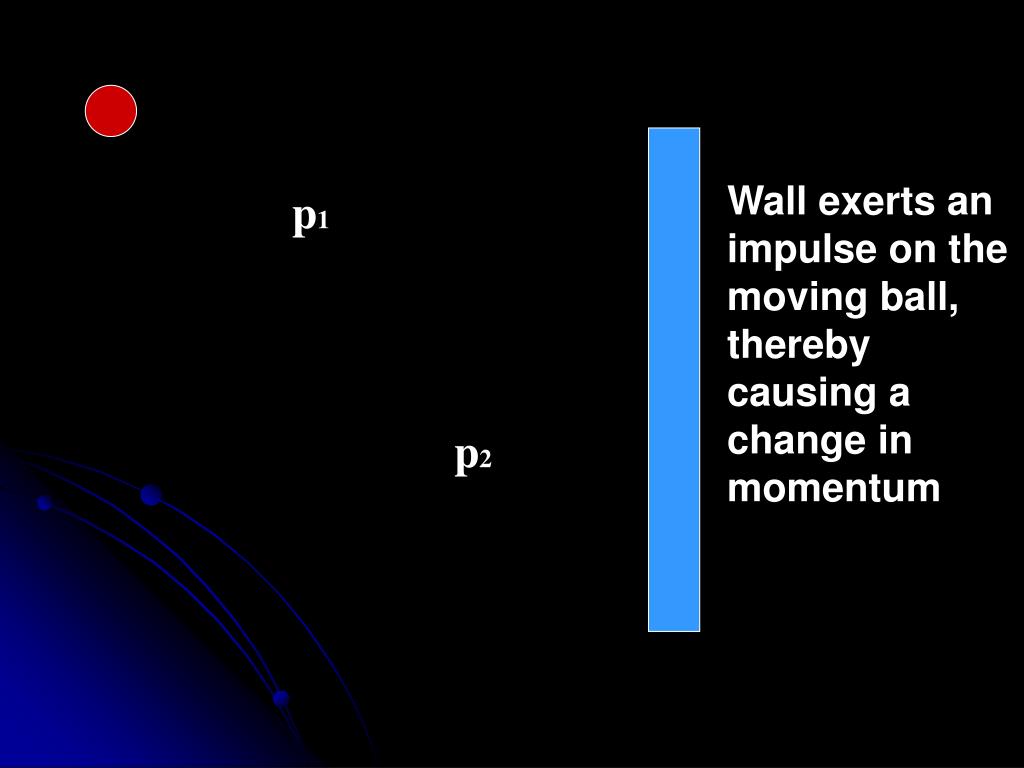 $p_1$

$p_2$

Wall exerts an impulse on the moving ball, thereby causing a change in momentum